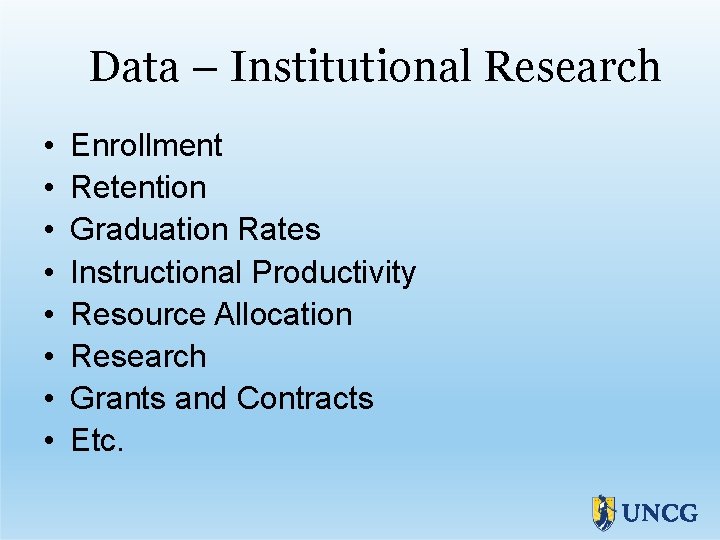 Data – Institutional Research

• Enrollment
• Retention
• Graduation Rates
• Instructional Productivity
• Resource Allocation
• Research
• Grants and Contracts
• Etc.

UNCG